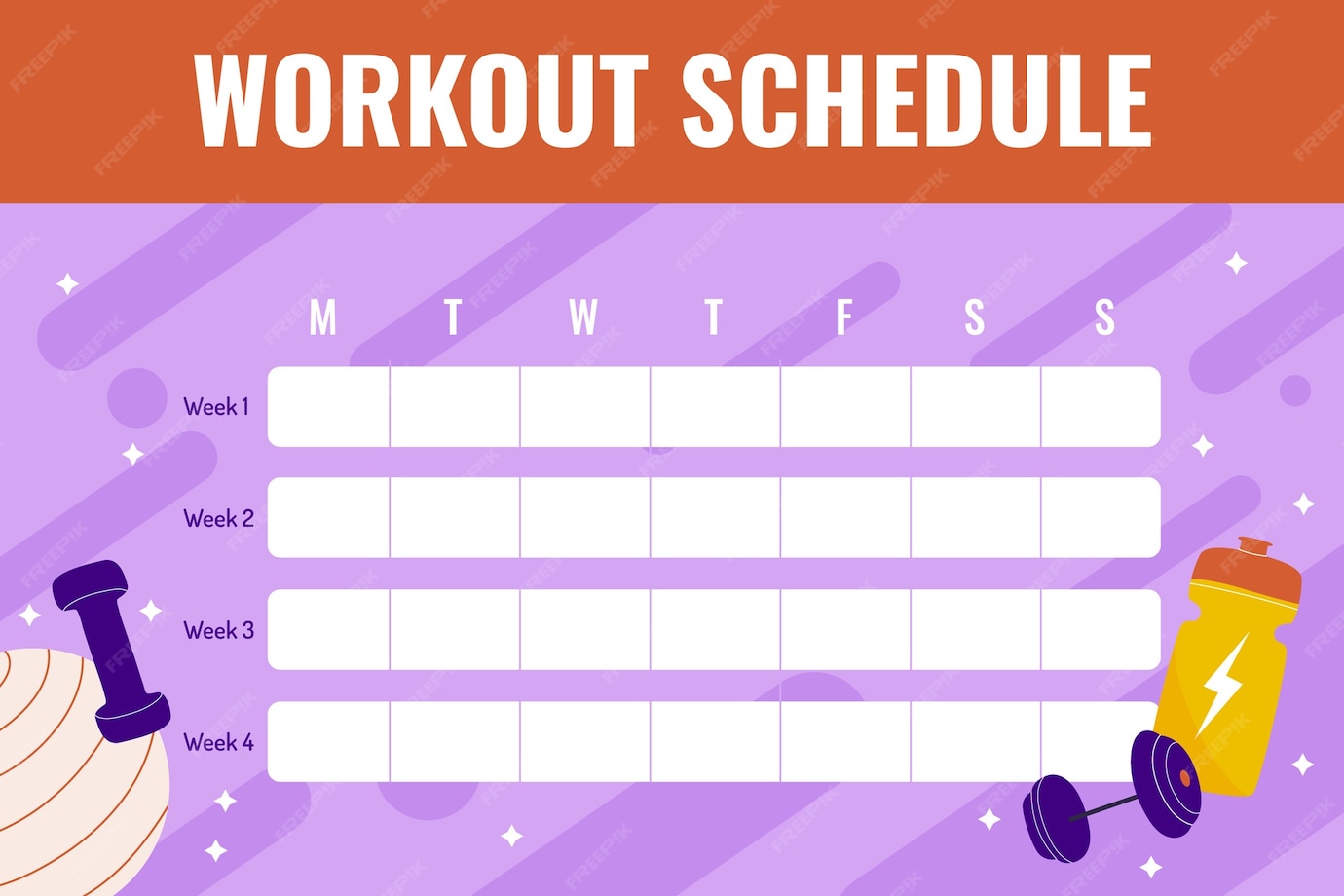 WORKOUT SCHEDULE

| | M | T | W | T | F | S | S |
|---|---|---|---|---|---|---|---|
| Week 1 | | | | | | | |
| Week 2 | | | | | | | |
| Week 3 | | | | | | | |
| Week 4 | | | | | | | |

FREEPIK